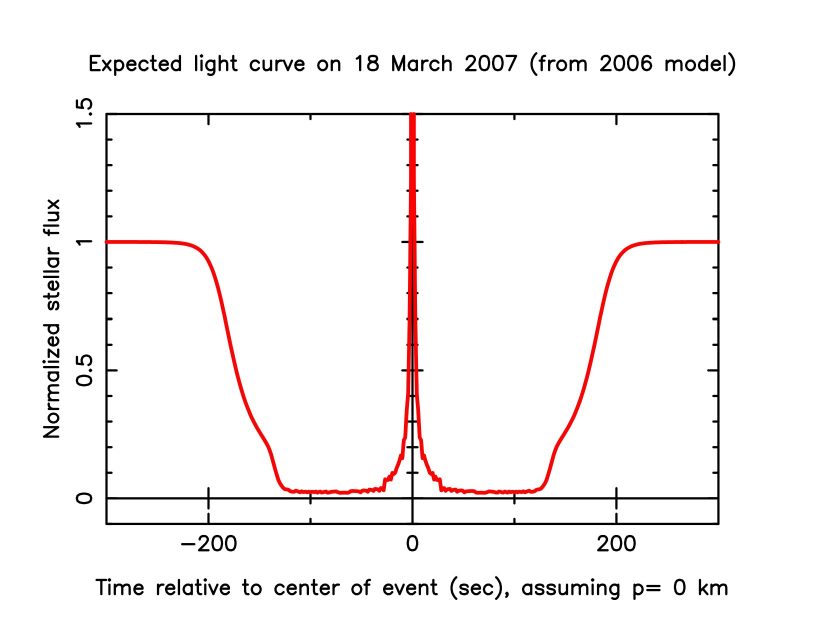 Expected light curve on 18 March 2007 (from 2006 model)

Normalized stellar flux

1.5
1
0.5
0

−200
0
200

Time relative to center of event (sec), assuming p= 0 km